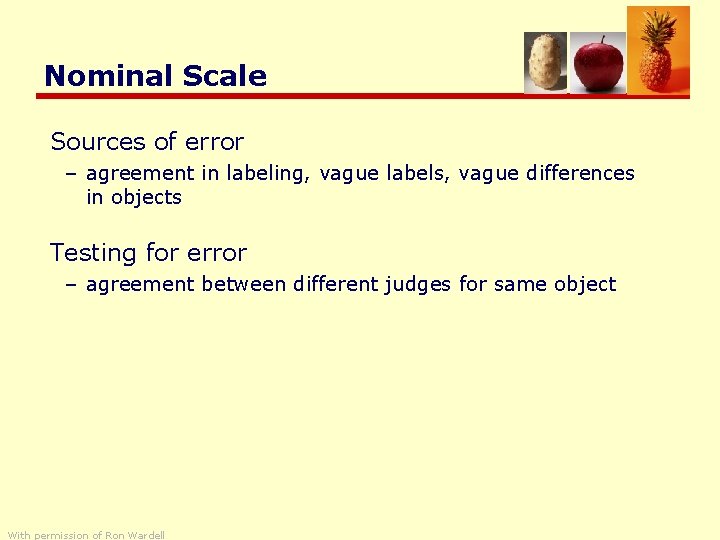 Nominal Scale

Sources of error

– agreement in labeling, vague labels, vague differences in objects

Testing for error

– agreement between different judges for same object

With permission of Ron Wardell